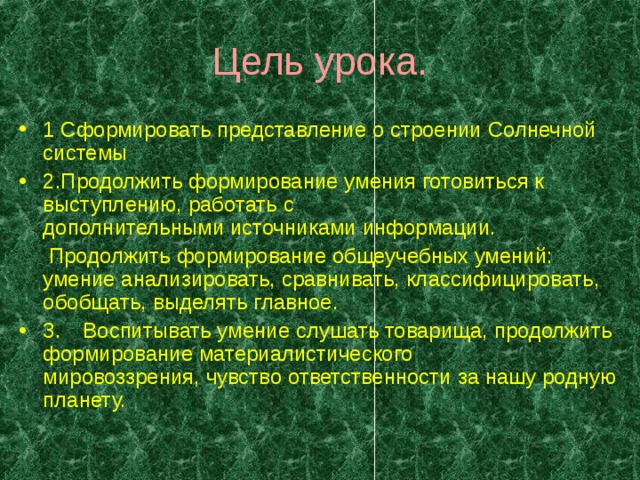 Цель урока.

• 1 Сформировать представление о строении Солнечной системы

• 2.Продолжить формирование умения готовиться к выступлению, работать с дополнительными источниками информации.

Продолжить формирование общеучебных умений: умение анализировать, сравнивать, классифицировать, обобщать, выделять главное.

• 3. Воспитывать умение слушать товарища, продолжить формирование материалистического мировоззрения, чувство ответственности за нашу родную планету.